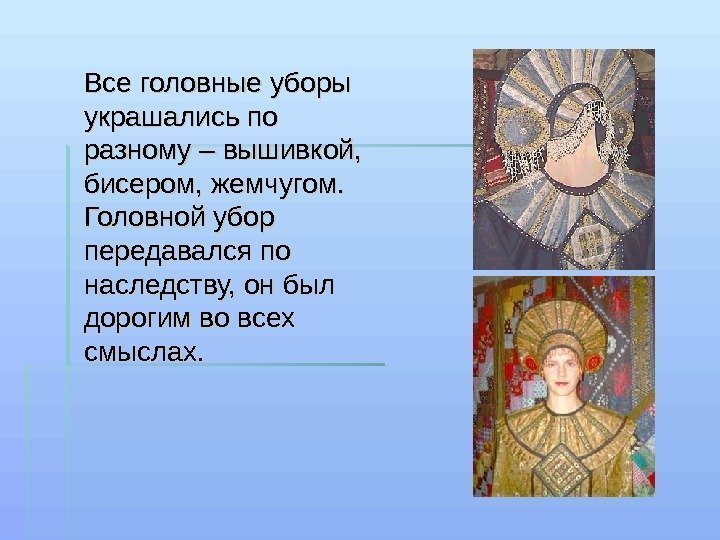 Все головные уборы украшались по разному – вышивкой, бисером, жемчугом. Головной убор передавался по наследству, он был дорогим во всех смыслах.